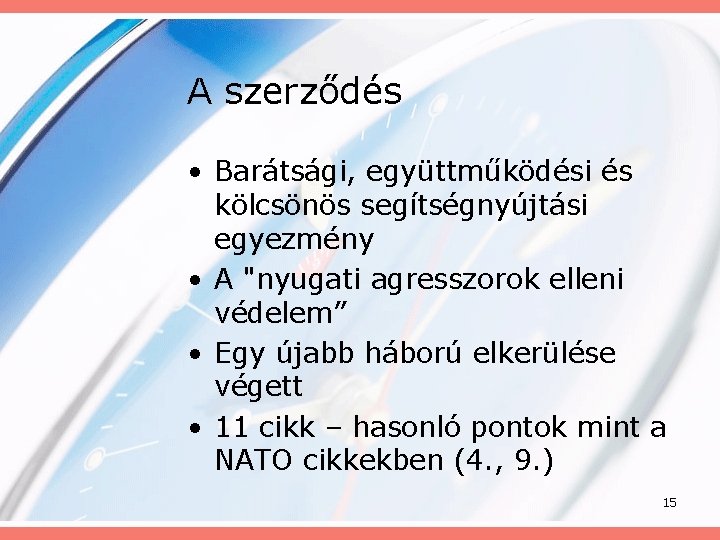 A szerződés

• Barátsági, együttműködési és kölcsönös segítségnyújtási egyezmény
• A "nyugati agresszorok elleni védelem”
• Egy újabb háború elkerülése végett
• 11 cikk – hasonló pontok mint a NATO cikkekben (4., 9.)

15